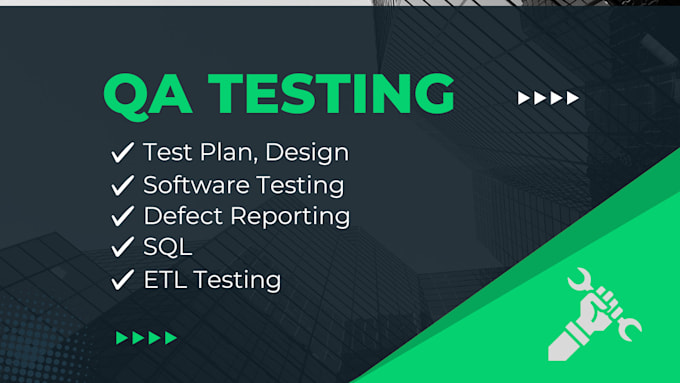 QA TESTING

✓ Test Plan, Design
✓ Software Testing
✓ Defect Reporting
✓ SQL
✓ ETL Testing